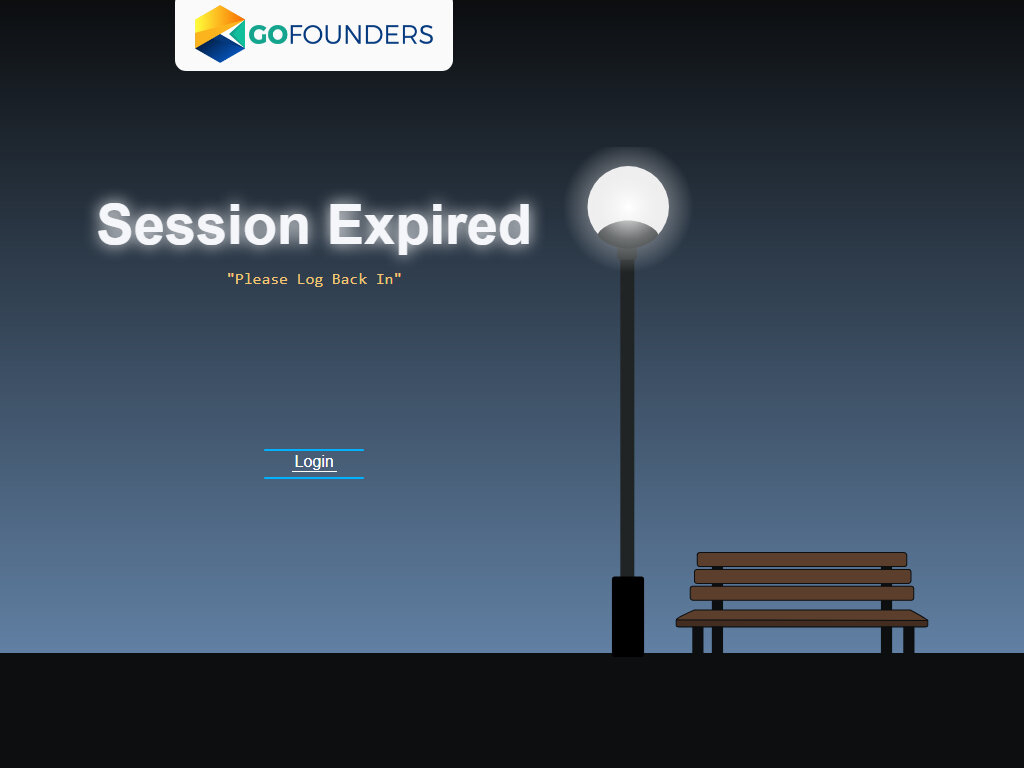 GOFOUNDERS

Session Expired

"Please Log Back In"

Login